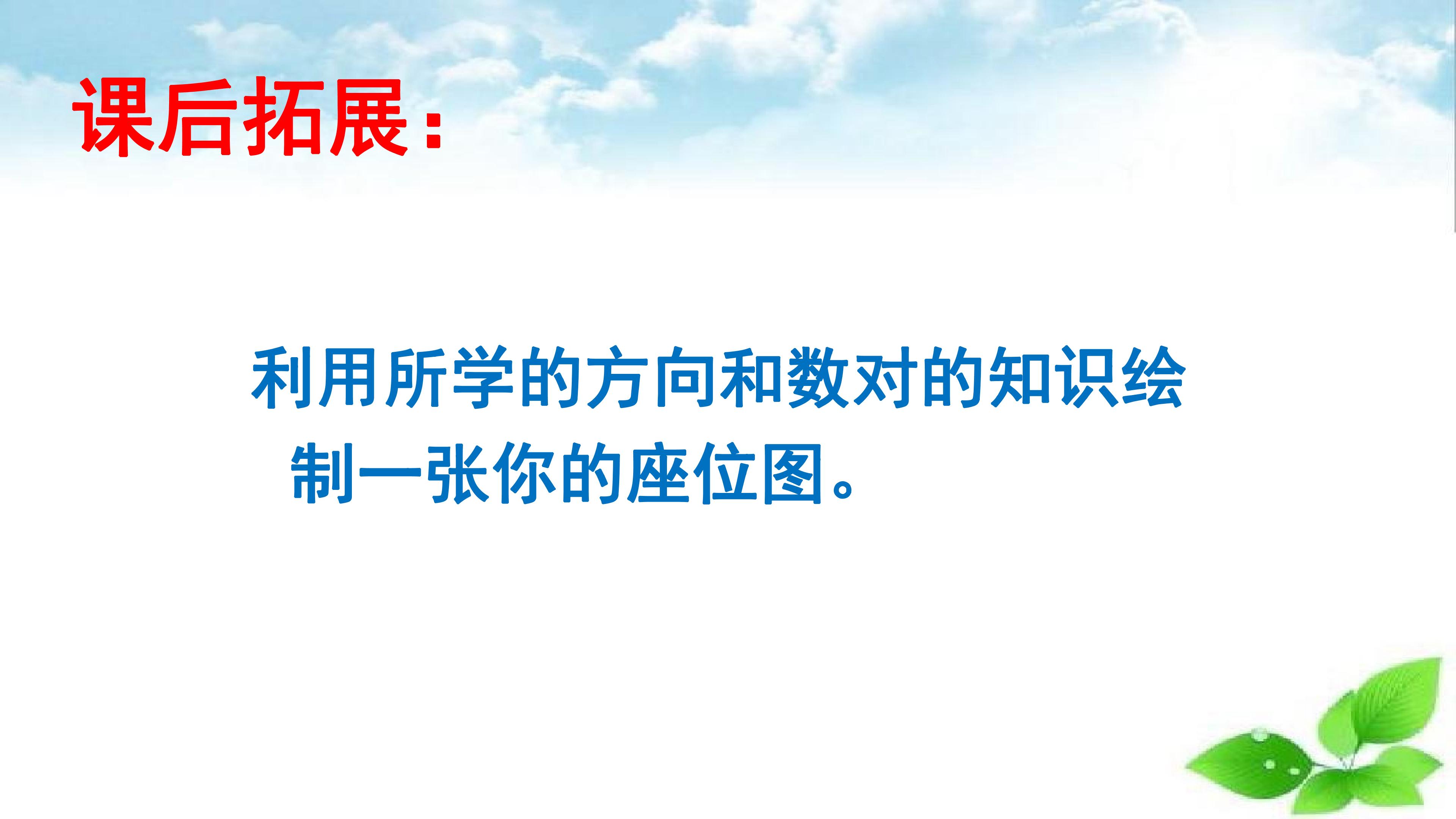 课后拓展：

利用所学的方向和数对的知识绘制一张你的座位图。